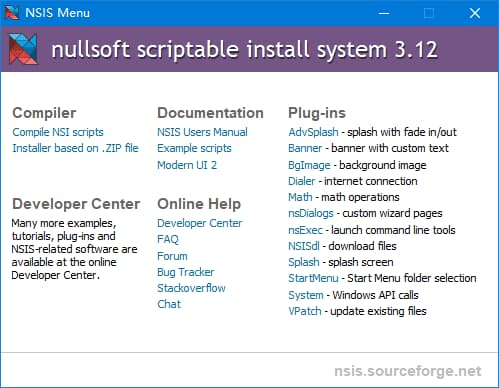 NSIS Menu

nullsoft scriptable install system 3.12

Compiler
Compile NSI scripts
Installer based on .ZIP file

Developer Center
Many more examples, tutorials, plug-ins and NSIS-related software are available at the online Developer Center.

Documentation
NSIS Users Manual
Example scripts
Modern UI 2

Online Help
Developer Center
FAQ
Forum
Bug Tracker
Stackoverflow
Chat

Plug-ins
AdvSplash - splash with fade in/out
Banner - banner with custom text
BgImage - background image
Dialer - internet connection
Math - math operations
nsDialogs - custom wizard pages
nsExec - launch command line tools
NSISdl - download files
Splash - splash screen
StartMenu - Start Menu folder selection
System - Windows API calls
VPatch - update existing files

nsis.sourceforge.net